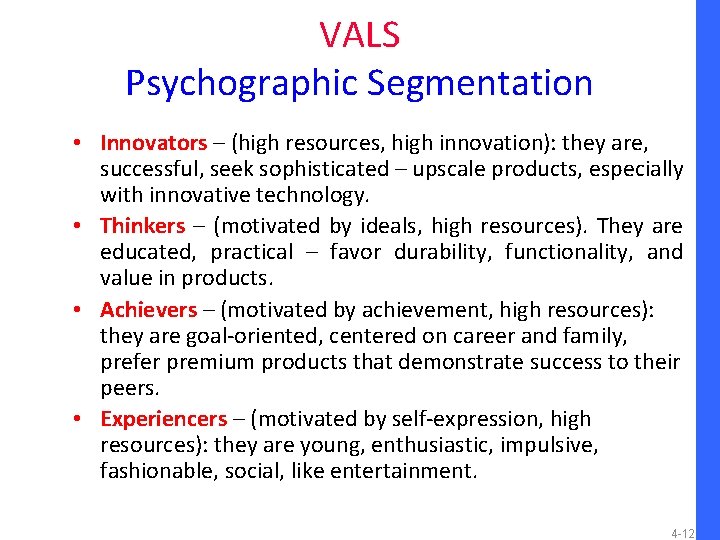 VALS
Psychographic Segmentation

• Innovators – (high resources, high innovation): they are, successful, seek sophisticated – upscale products, especially with innovative technology.
• Thinkers – (motivated by ideals, high resources). They are educated, practical – favor durability, functionality, and value in products.
• Achievers – (motivated by achievement, high resources): they are goal-oriented, centered on career and family, prefer premium products that demonstrate success to their peers.
• Experiencers – (motivated by self-expression, high resources): they are young, enthusiastic, impulsive, fashionable, social, like entertainment.

4-12